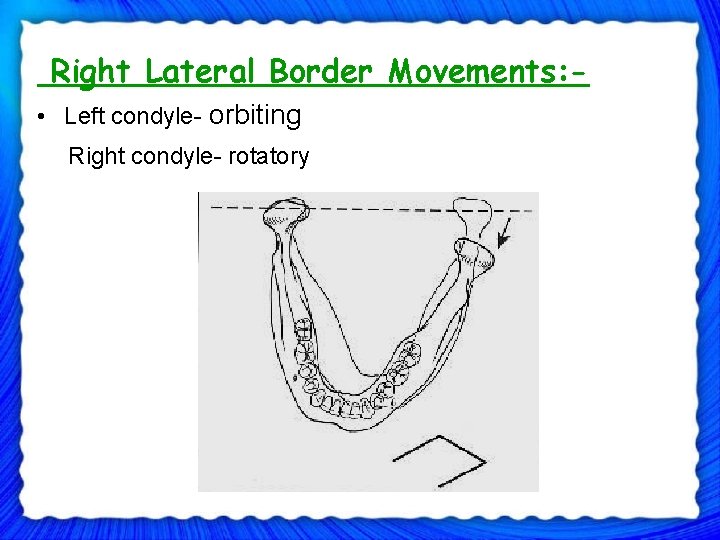 Right Lateral Border Movements:-

• Left condyle- orbiting

Right condyle- rotatory